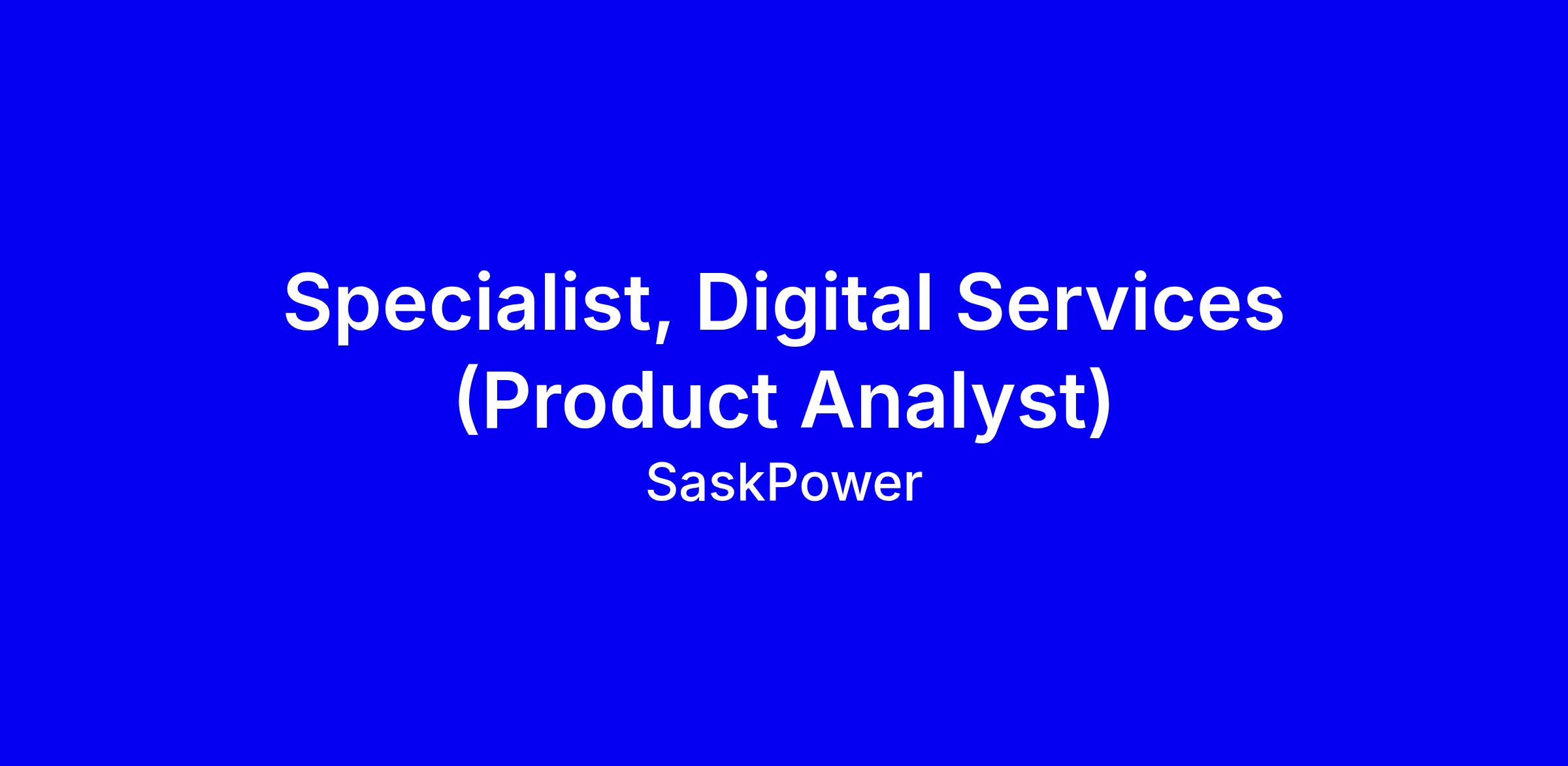 Specialist, Digital Services (Product Analyst)

SaskPower